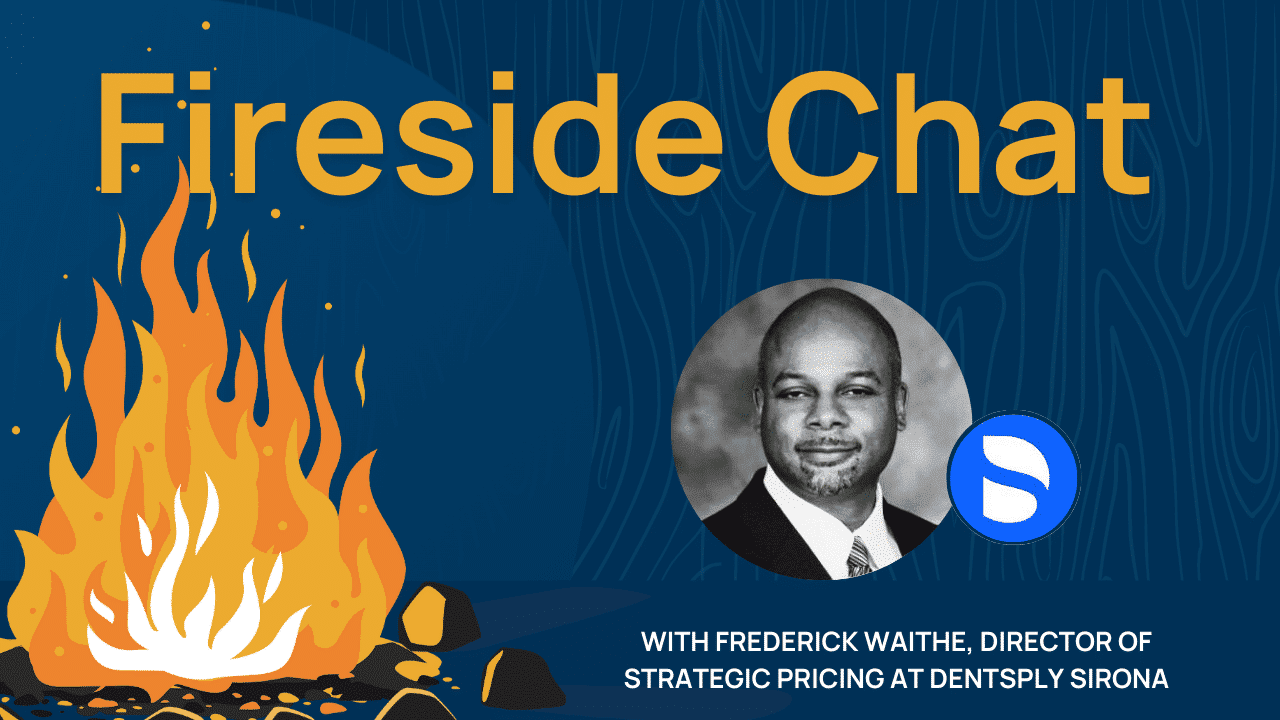 Fireside Chat

WITH FREDERICK WAITHE, DIRECTOR OF STRATEGIC PRICING AT DENTSPLY SIRONA